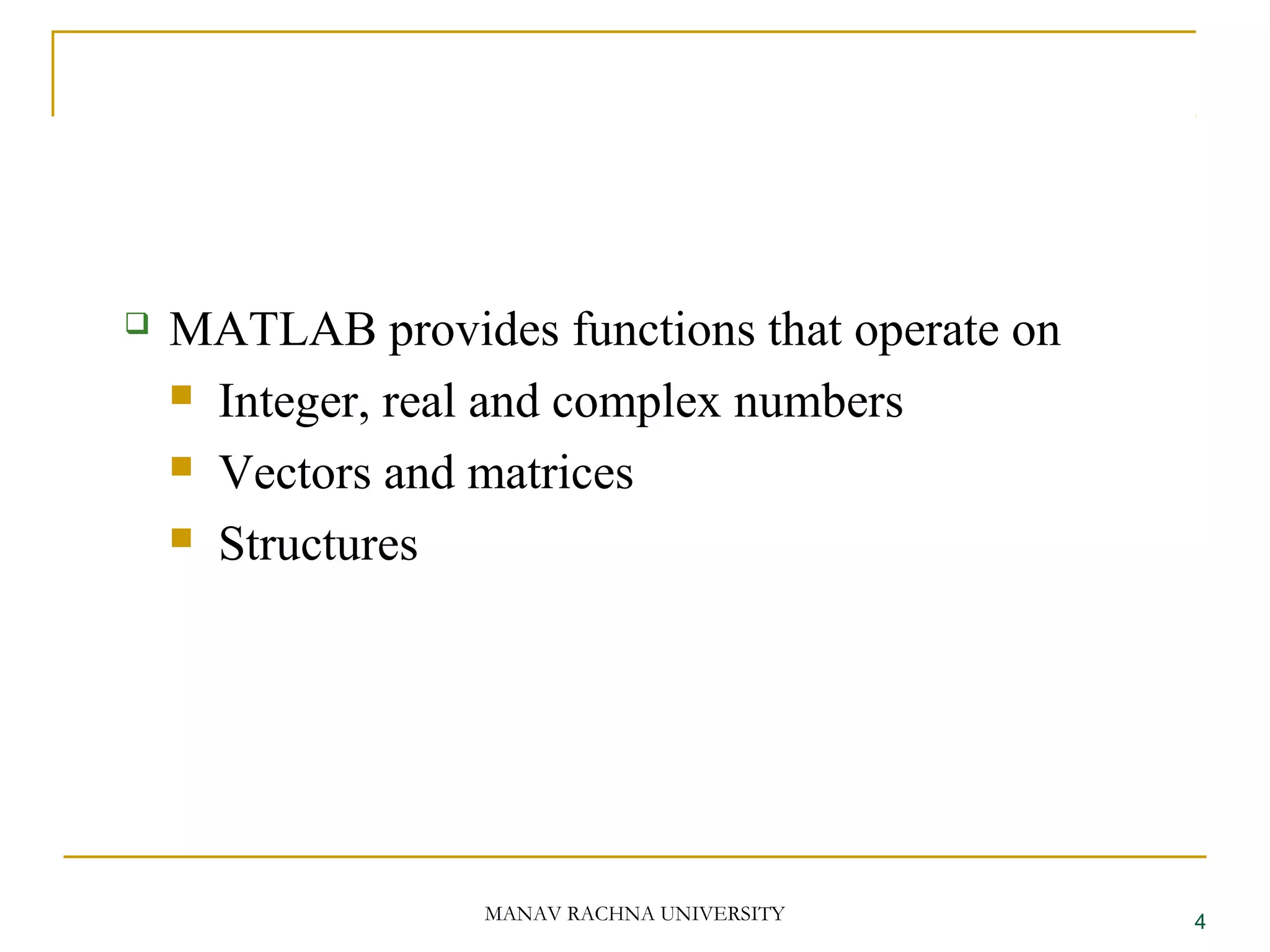 MATLAB provides functions that operate on

Integer, real and complex numbers

Vectors and matrices

Structures

MANAV RACHNA UNIVERSITY

4